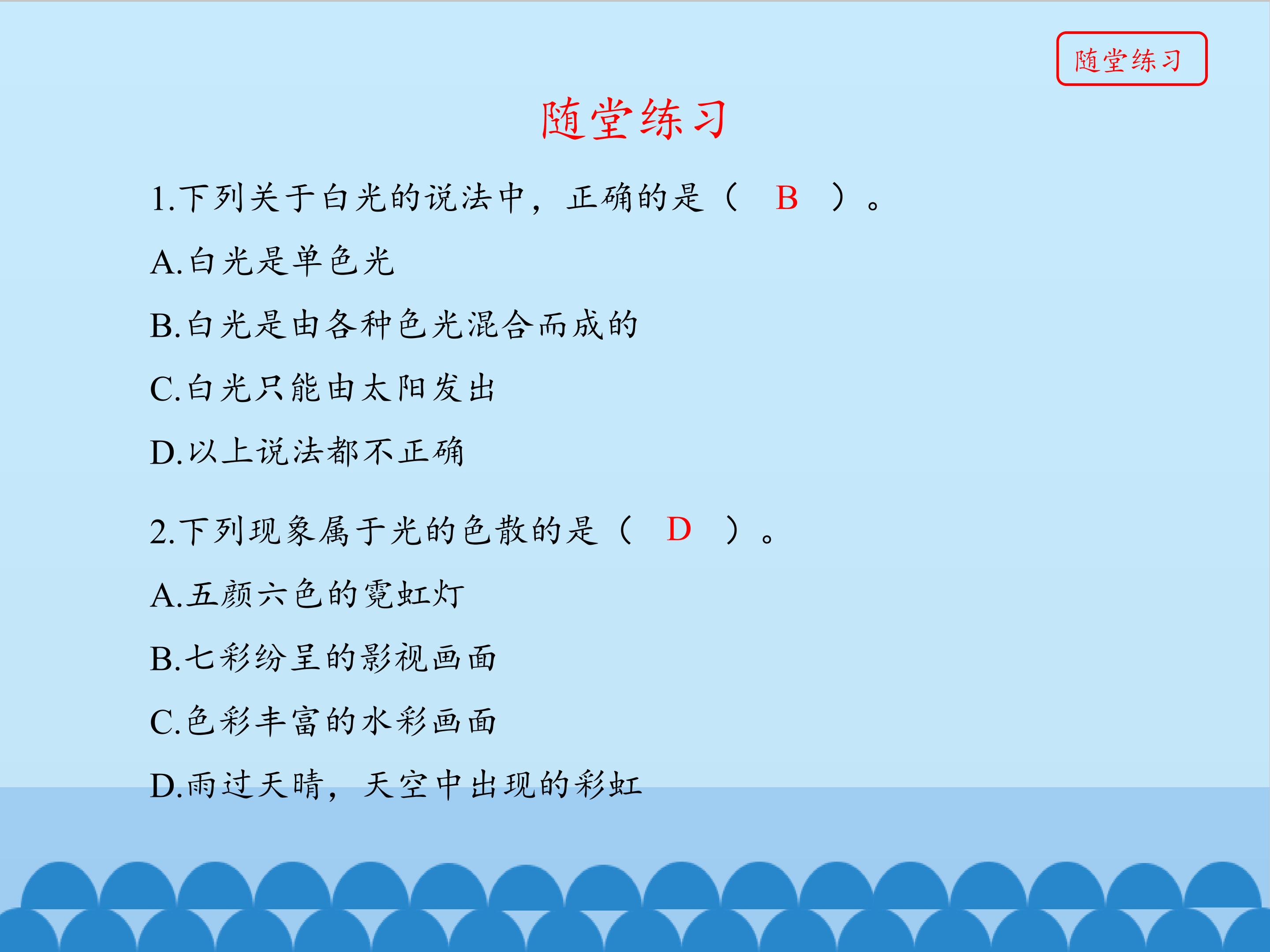 随堂练习

随堂练习

1.下列关于白光的说法中，正确的是（ B ）。

A.白光是单色光

B.白光是由各种色光混合而成的

C.白光只能由太阳发出

D.以上说法都不正确

2.下列现象属于光的色散的是（ D ）。

A.五颜六色的霓虹灯

B.七彩纷呈的影视画面

C.色彩丰富的水彩画面

D.雨过天晴，天空中出现的彩虹